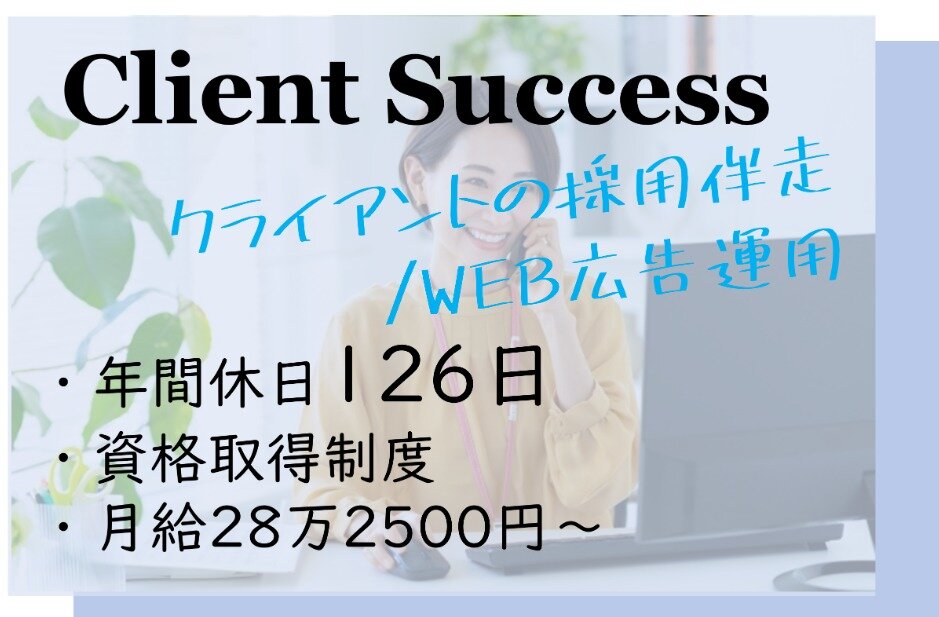 Client Success

クライアントの採用伴走
/WEB広告運用

・年間休日126日
・資格取得制度
・月給28万2500円～